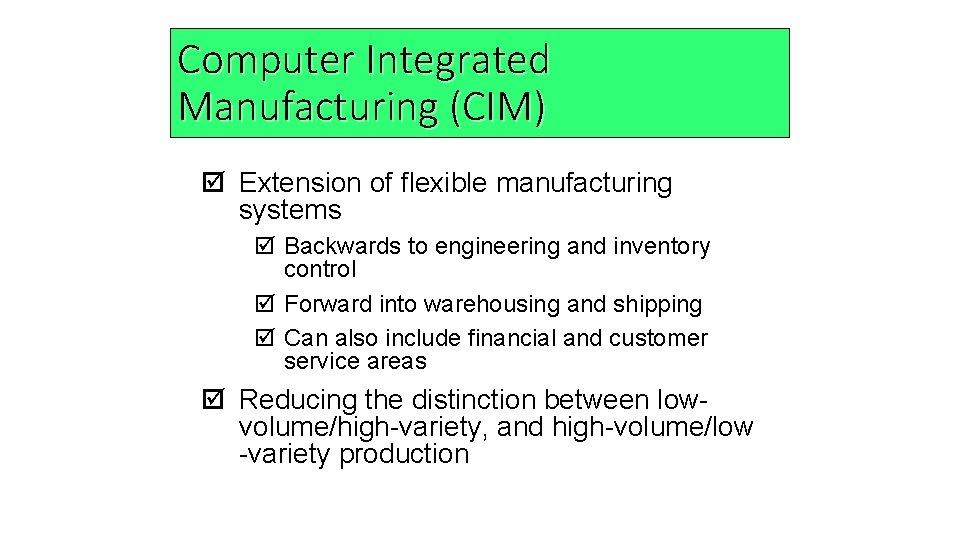 Computer Integrated Manufacturing (CIM)

☑ Extension of flexible manufacturing systems

☑ Backwards to engineering and inventory control

☑ Forward into warehousing and shipping

☑ Can also include financial and customer service areas

☑ Reducing the distinction between low-volume/high-variety, and high-volume/low-variety production